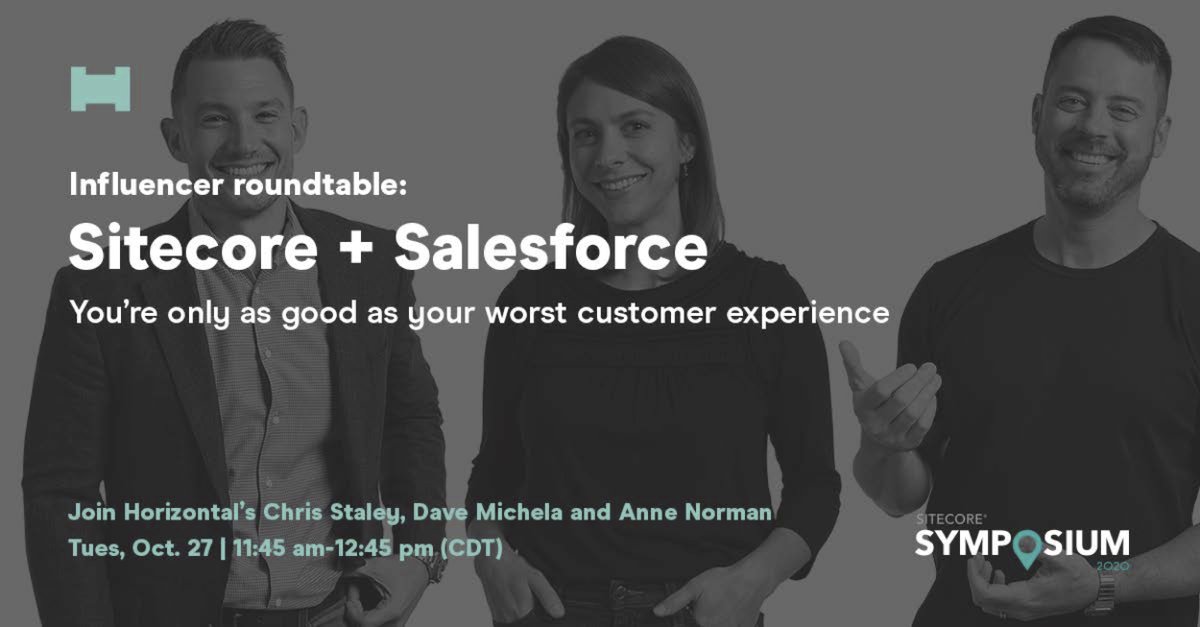 Influencer roundtable:

Sitecore + Salesforce

You're only as good as your worst customer experience

Join Horizontal's Chris Staley, Dave Michela and Anne Norman

Tues, Oct. 27 | 11:45 am-12:45 pm (CDT)

SITECORE®
SYMPOSIUM
2020